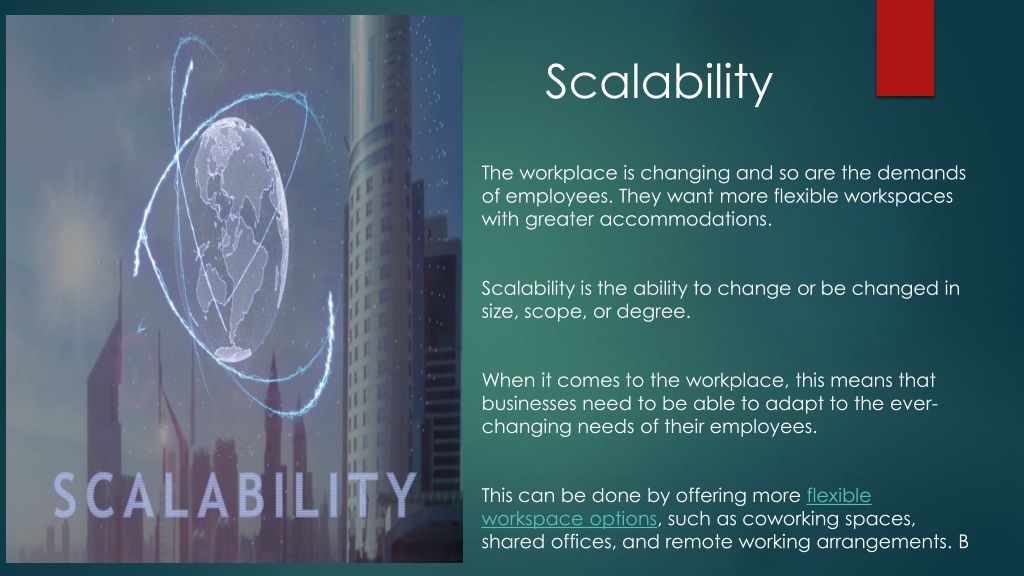 SCALABILITY

Scalability

The workplace is changing and so are the demands of employees. They want more flexible workspaces with greater accommodations.

Scalability is the ability to change or be changed in size, scope, or degree.

When it comes to the workplace, this means that businesses need to be able to adapt to the ever-changing needs of their employees.

This can be done by offering more flexible workspace options, such as coworking spaces, shared offices, and remote working arrangements. B